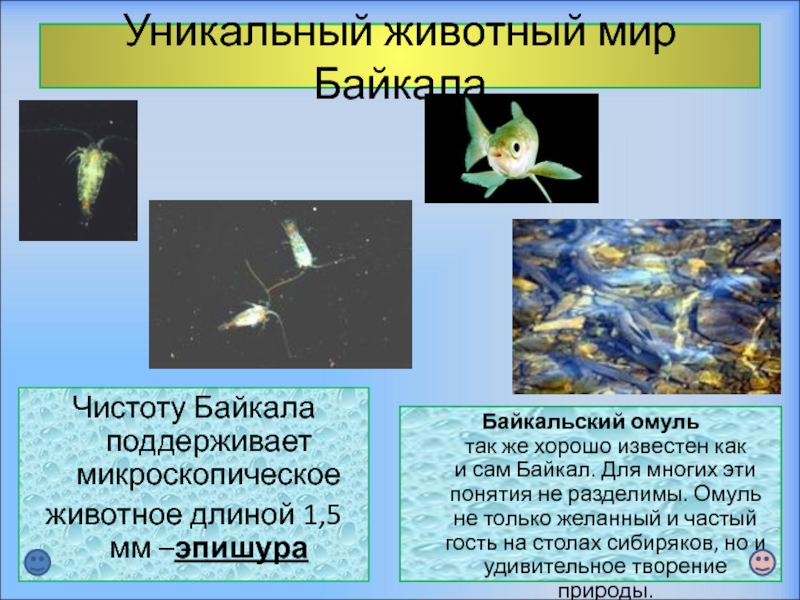 Уникальный животный мир Байкала

Чистоту Байкала поддерживает микроскопическое животное длиной 1,5 мм –эпишура

Байкальский омуль так же хорошо известен как и сам Байкал. Для многих эти понятия не разделимы. Омуль не только желанный и частый гость на столах сибиряков, но и удивительное творение природы.